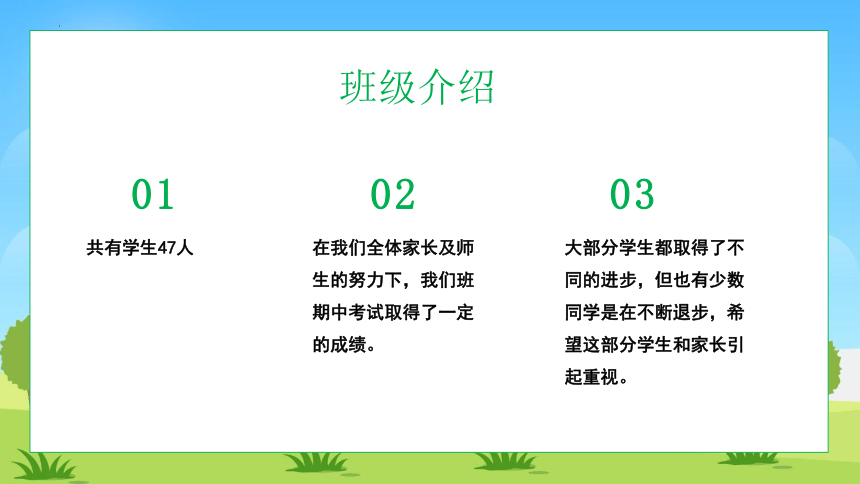 班级介绍

01

共有学生47人

02

在我们全体家长及师生的努力下，我们班期中考试取得了一定的成绩。

03

大部分学生都取得了不同的进步，但也有少数同学是在不断退步，希望这部分学生和家长引起重视。